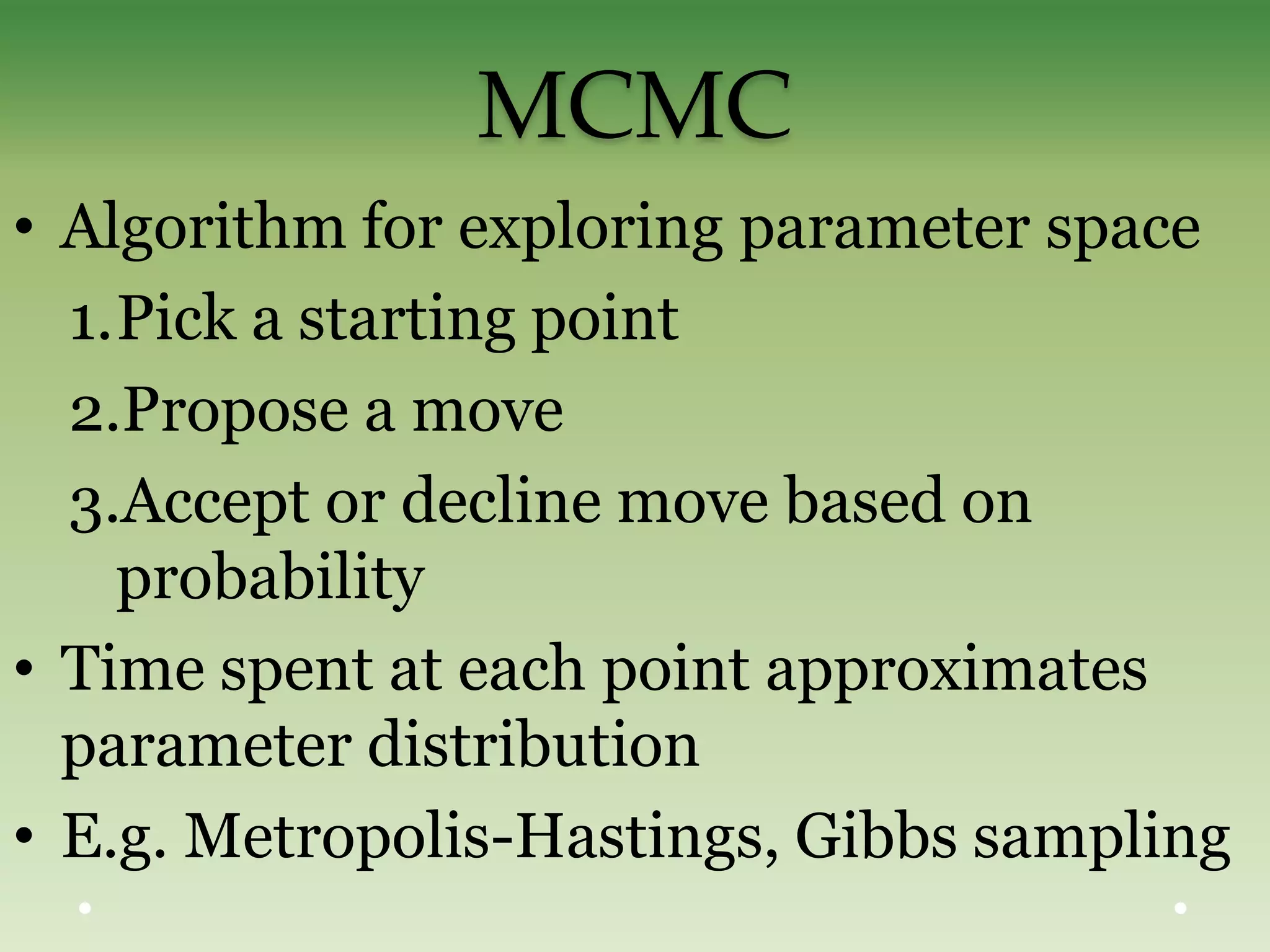 MCMC

• Algorithm for exploring parameter space

1. Pick a starting point

2. Propose a move

3. Accept or decline move based on probability

• Time spent at each point approximates parameter distribution

• E.g. Metropolis-Hastings, Gibbs sampling